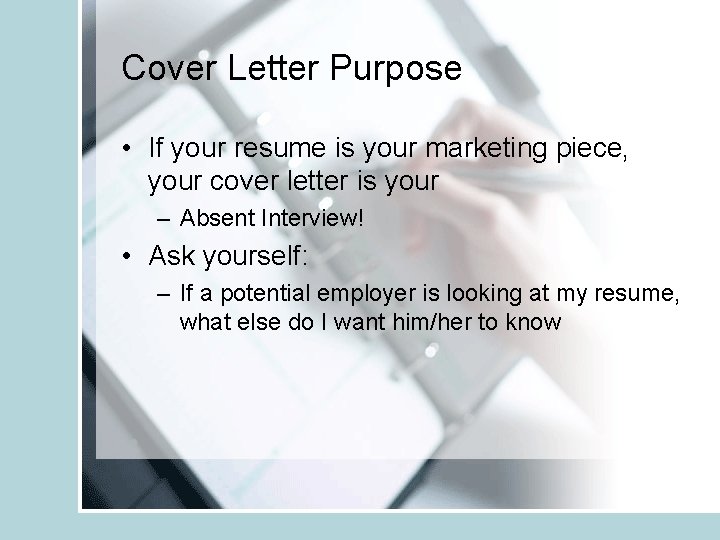 Cover Letter Purpose

• If your resume is your marketing piece, your cover letter is your
  – Absent Interview!
• Ask yourself:
  – If a potential employer is looking at my resume, what else do I want him/her to know